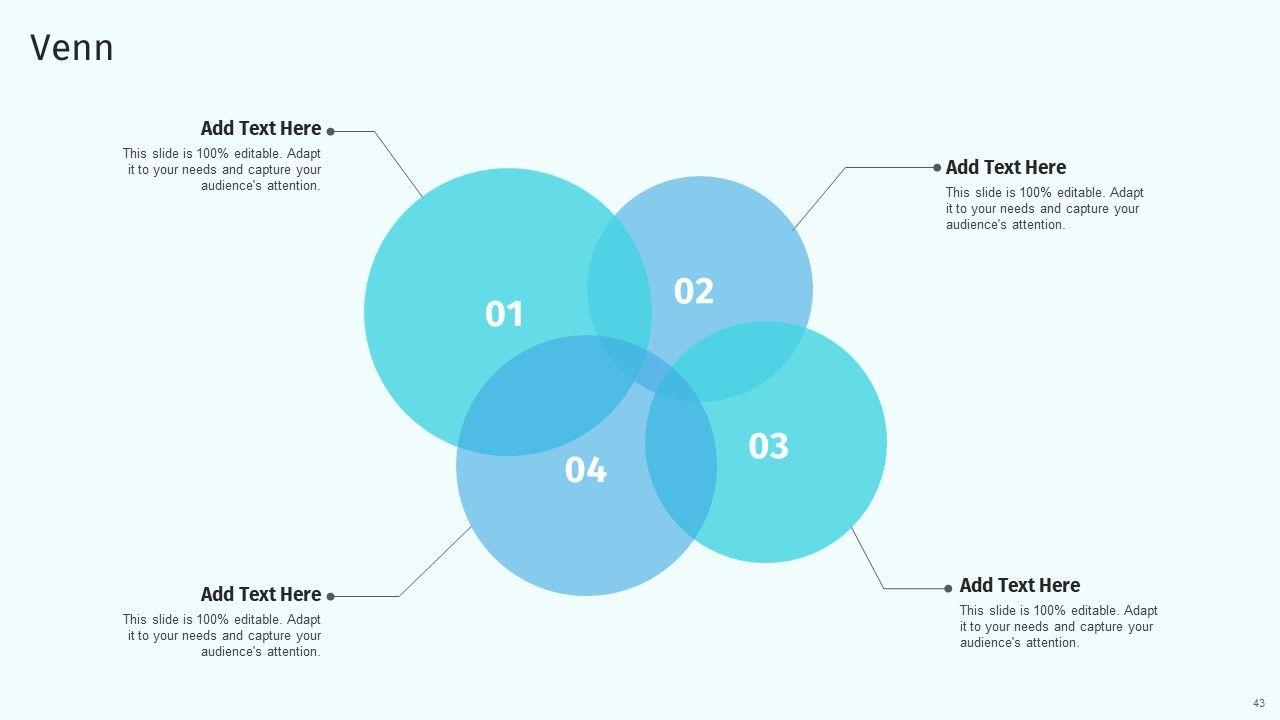 Venn

Add Text Here
This slide is 100% editable. Adapt it to your needs and capture your audience's attention.

Add Text Here
This slide is 100% editable. Adapt it to your needs and capture your audience's attention.

01

02

03

04

Add Text Here
This slide is 100% editable. Adapt it to your needs and capture your audience's attention.

Add Text Here
This slide is 100% editable. Adapt it to your needs and capture your audience's attention.

43